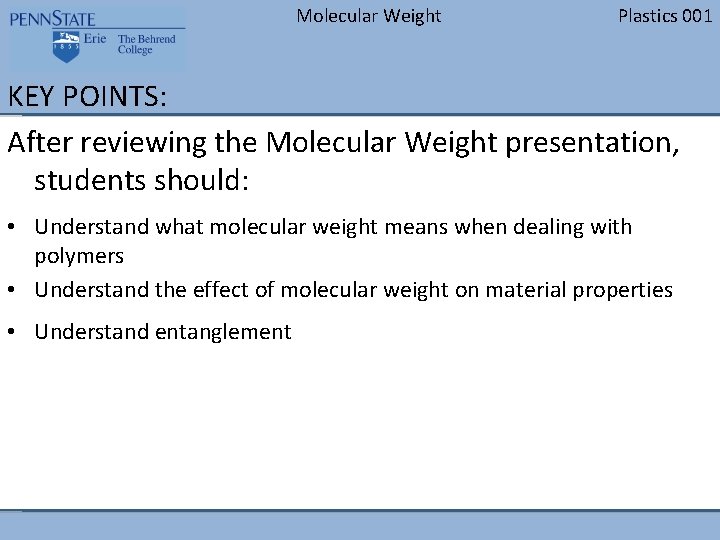 PENNSTATE
1855 Erie The Behrend College

Molecular Weight

Plastics 001

KEY POINTS:

After reviewing the Molecular Weight presentation, students should:

• Understand what molecular weight means when dealing with polymers
• Understand the effect of molecular weight on material properties
• Understand entanglement